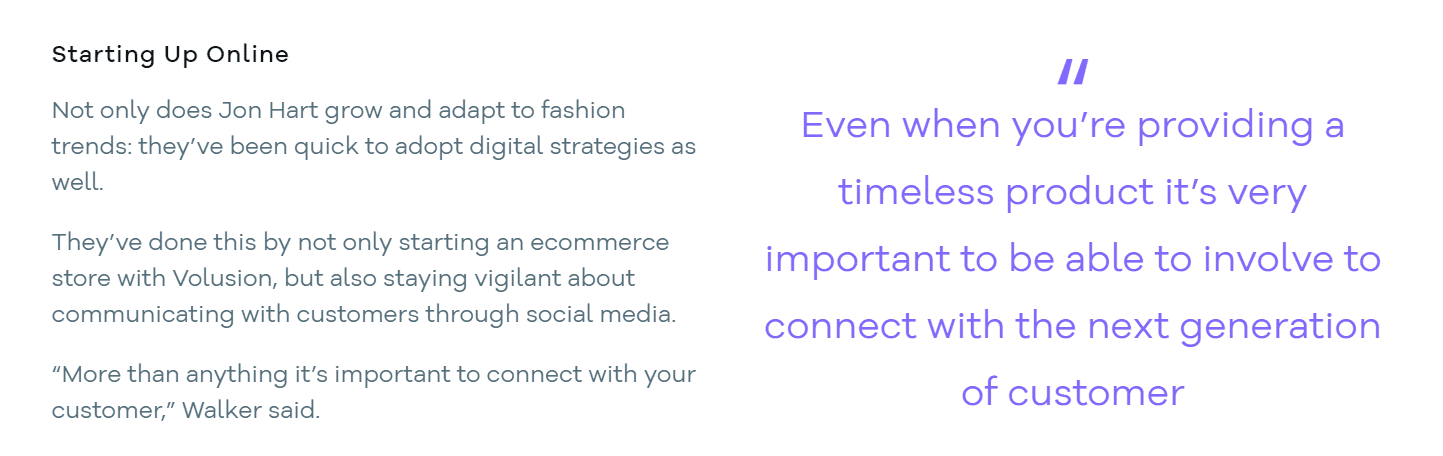 Starting Up Online

Not only does Jon Hart grow and adapt to fashion trends: they've been quick to adopt digital strategies as well.

They've done this by not only starting an ecommerce store with Volusion, but also staying vigilant about communicating with customers through social media.

"More than anything it's important to connect with your customer," Walker said.

"

Even when you're providing a timeless product it's very important to be able to involve to connect with the next generation of customer